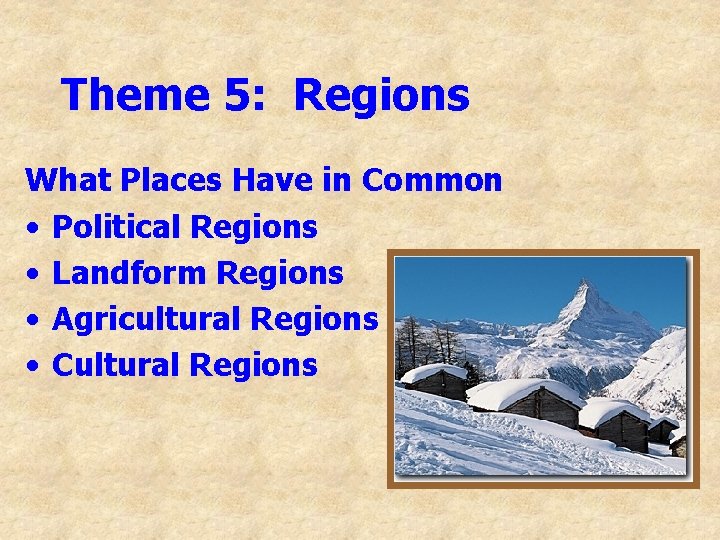 Theme 5: Regions

What Places Have in Common
• Political Regions
• Landform Regions
• Agricultural Regions
• Cultural Regions